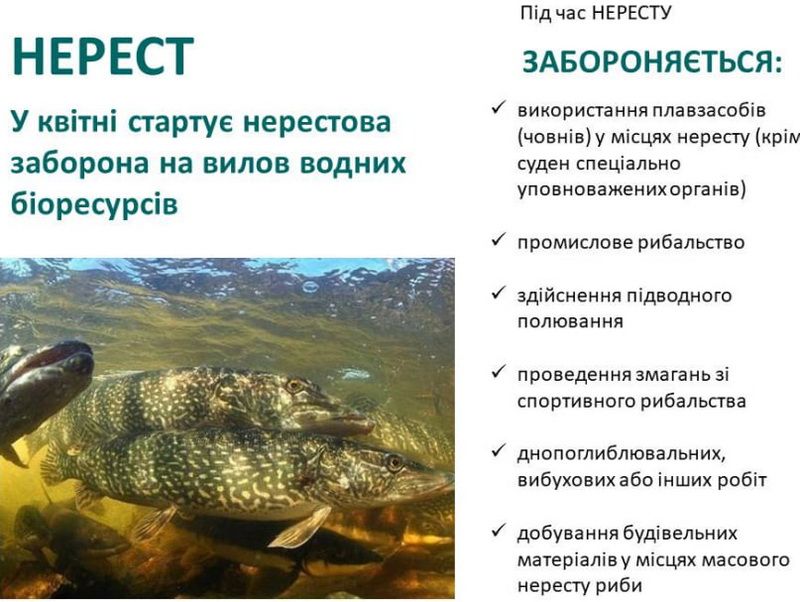 НЕРЕСТ

У квітні стартує нерестова заборона на вилов водних біоресурсів

Під час НЕРЕСТУ

ЗАБОРОНЯЄТЬСЯ:

✓ використання плавзасобів (човнів) у місцях нересту (крім суден спеціально уповноважених органів)

✓ промислове рибальство

✓ здійснення підводного полювання

✓ проведення змагань зі спортивного рибальства

✓ днопоглиблювальних, вибухових або інших робіт

✓ добування будівельних матеріалів у місцях масового нересту риби